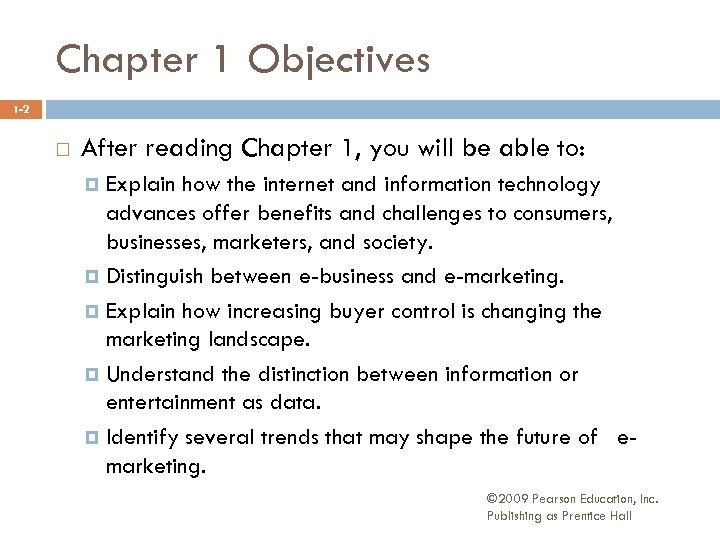 Chapter 1 Objectives

1-2

After reading Chapter 1, you will be able to:

Explain how the internet and information technology advances offer benefits and challenges to consumers, businesses, marketers, and society.

Distinguish between e-business and e-marketing.

Explain how increasing buyer control is changing the marketing landscape.

Understand the distinction between information or entertainment as data.

Identify several trends that may shape the future of e-marketing.

©2009 Pearson Education, Inc.
Publishing as Prentice Hall